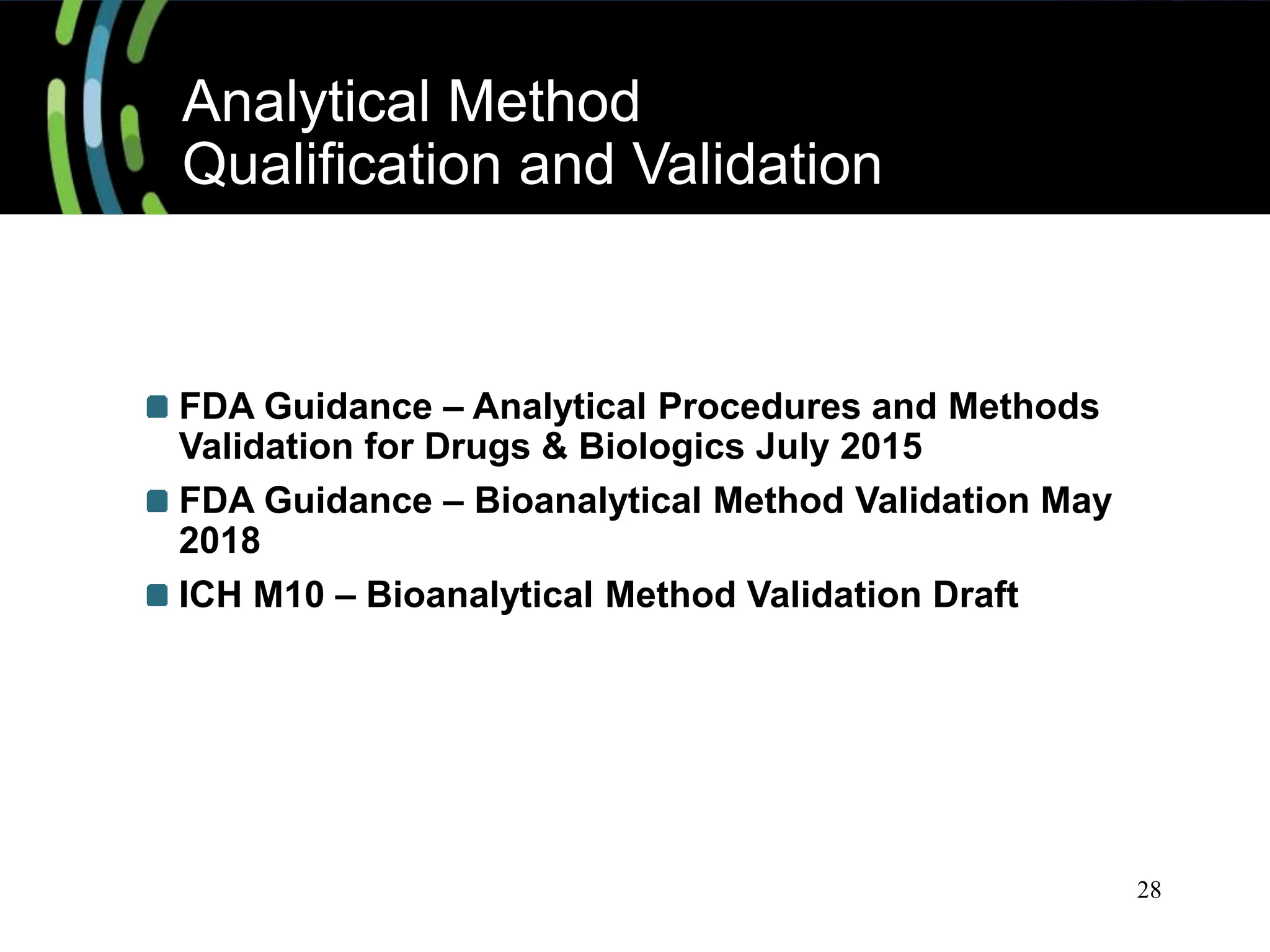 Analytical Method
Qualification and Validation

- FDA Guidance – Analytical Procedures and Methods Validation for Drugs & Biologics July 2015
- FDA Guidance – Bioanalytical Method Validation May 2018
- ICH M10 – Bioanalytical Method Validation Draft

28